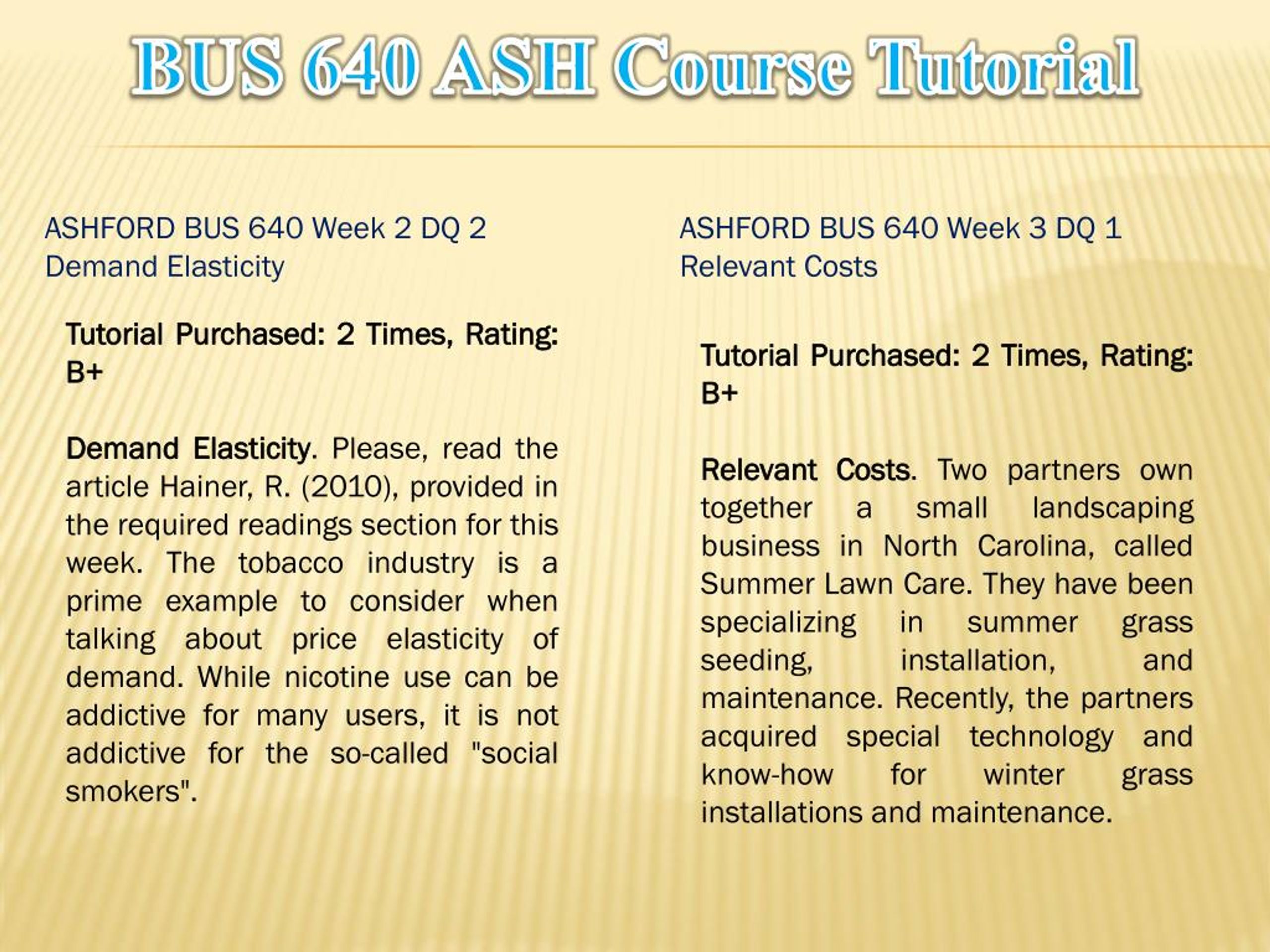 BUS 640 ASH Course Tutorial

ASHFORD BUS 640 Week 2 DQ 2
Demand Elasticity

Tutorial Purchased: 2 Times, Rating: B+

Demand Elasticity. Please, read the article Hainer, R. (2010), provided in the required readings section for this week. The tobacco industry is a prime example to consider when talking about price elasticity of demand. While nicotine use can be addictive for many users, it is not addictive for the so-called "social smokers".

ASHFORD BUS 640 Week 3 DQ 1
Relevant Costs

Tutorial Purchased: 2 Times, Rating: B+

Relevant Costs. Two partners own together a small landscaping business in North Carolina, called Summer Lawn Care. They have been specializing in summer grass seeding, installation, and maintenance. Recently, the partners acquired special technology and know-how for winter grass installations and maintenance.